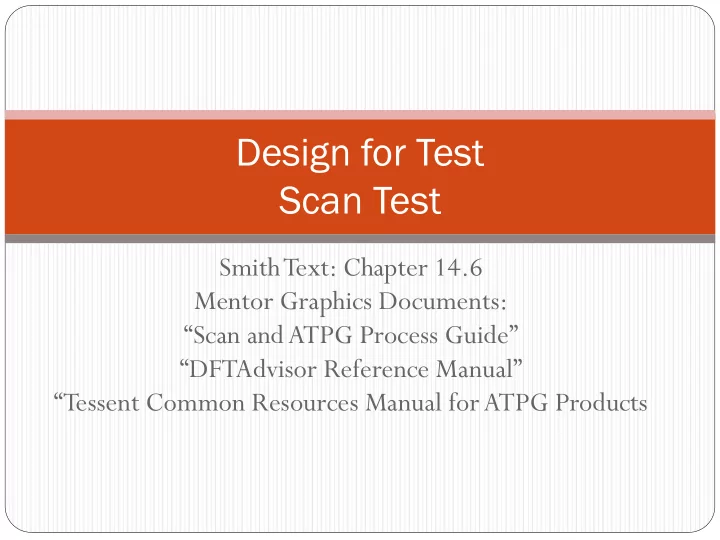 Design for Test
Scan Test

Smith Text: Chapter 14.6
Mentor Graphics Documents:
“Scan and ATPG Process Guide”
“DFTAdvisor Reference Manual”
“Tessent Common Resources Manual for ATPG Products